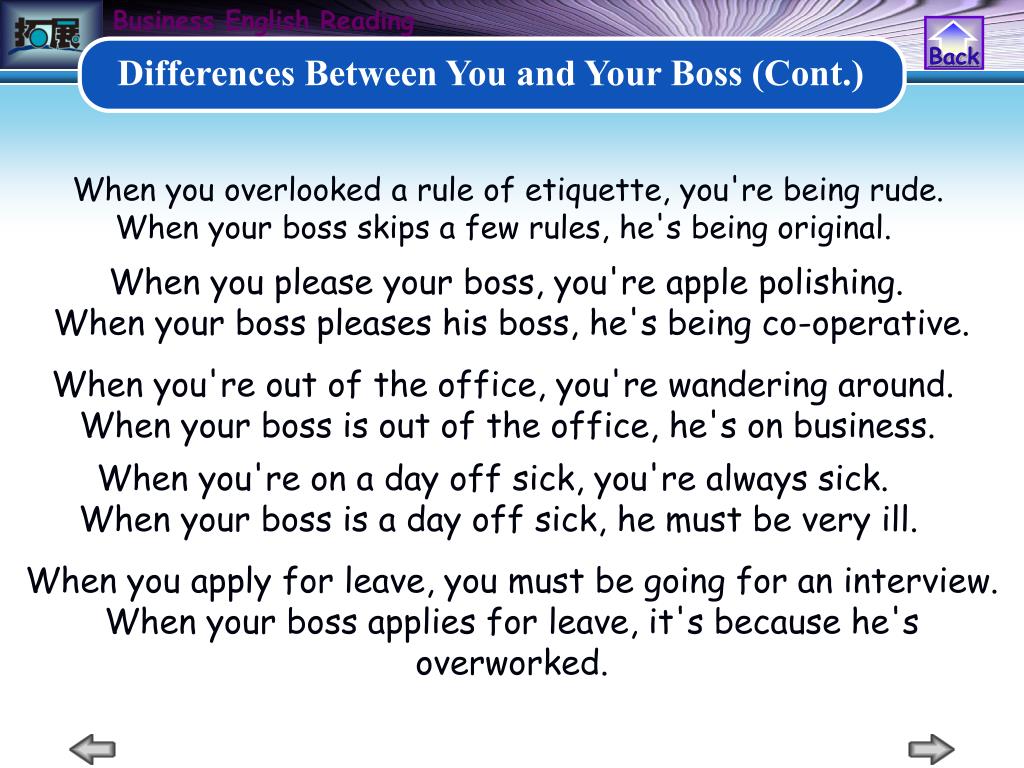 拓展 Business English Reading

Back

Differences Between You and Your Boss (Cont.)

When you overlooked a rule of etiquette, you're being rude. When your boss skips a few rules, he's being original.

When you please your boss, you're apple polishing. When your boss pleases his boss, he's being co-operative.

When you're out of the office, you're wandering around. When your boss is out of the office, he's on business.

When you're on a day off sick, you're always sick. When your boss is a day off sick, he must be very ill.

When you apply for leave, you must be going for an interview. When your boss applies for leave, it's because he's overworked.